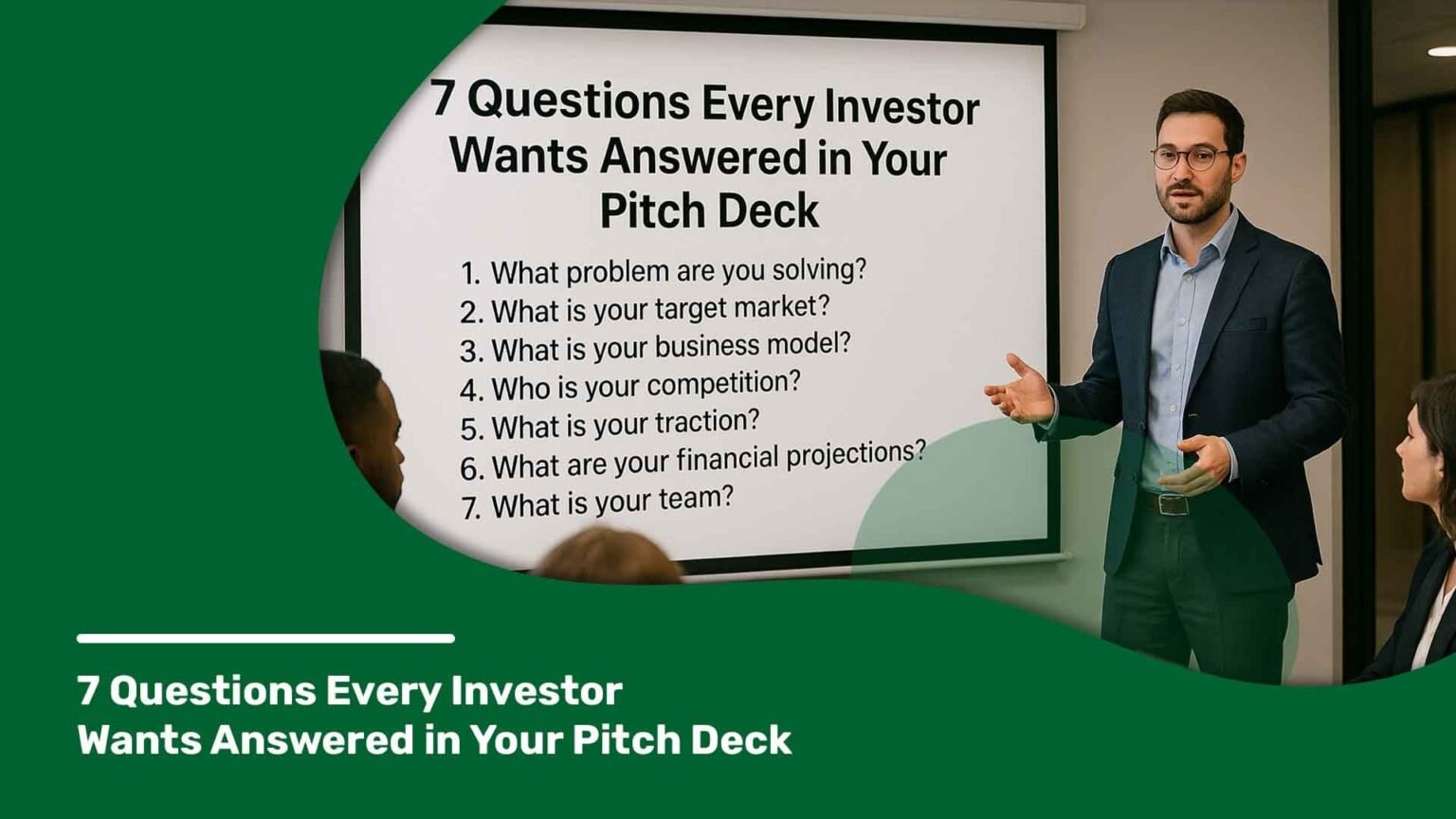 7 Questions Every Investor Wants Answered in Your Pitch Deck

1. What problem are you solving?
2. What is your target market?
3. What is your business model?
4. Who is your competition?
5. What is your traction?
6. What are your financial projections?
7. What is your team?

7 Questions Every Investor Wants Answered in Your Pitch Deck